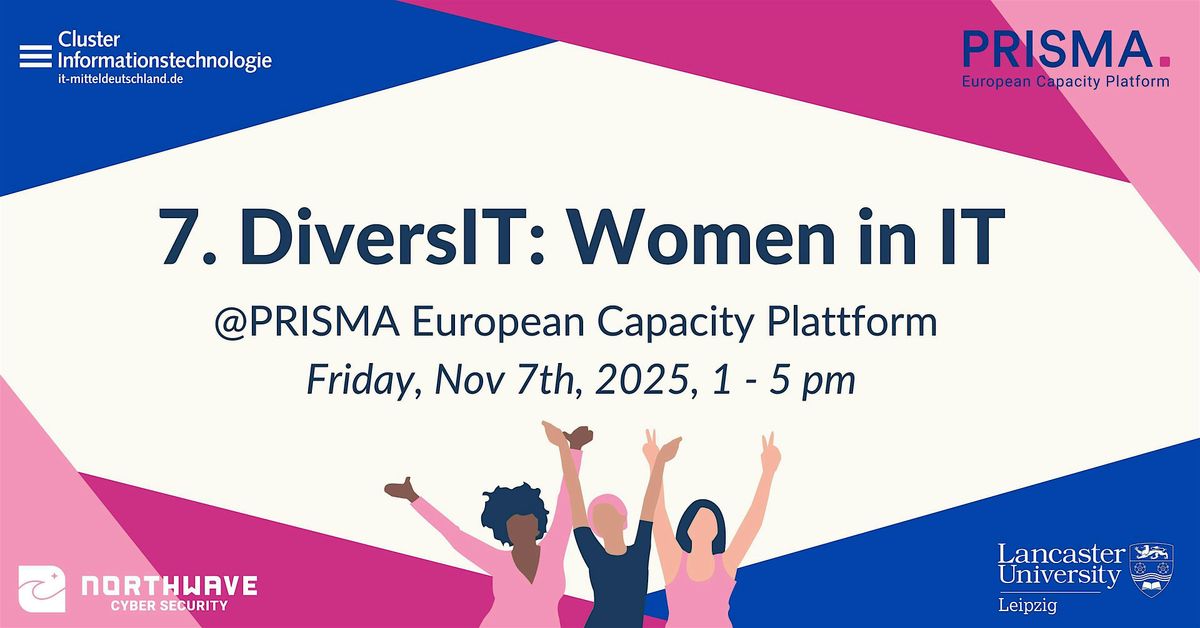 Cluster Informationstechnologie
it-mitteldeutschland.de

PRISMA.
European Capacity Platform

7. DiversIT: Women in IT

@PRISMA European Capacity Plattform

Friday, Nov 7th, 2025, 1 - 5 pm

NORTHWAVE
CYBER SECURITY

Lancaster University
Leipzig